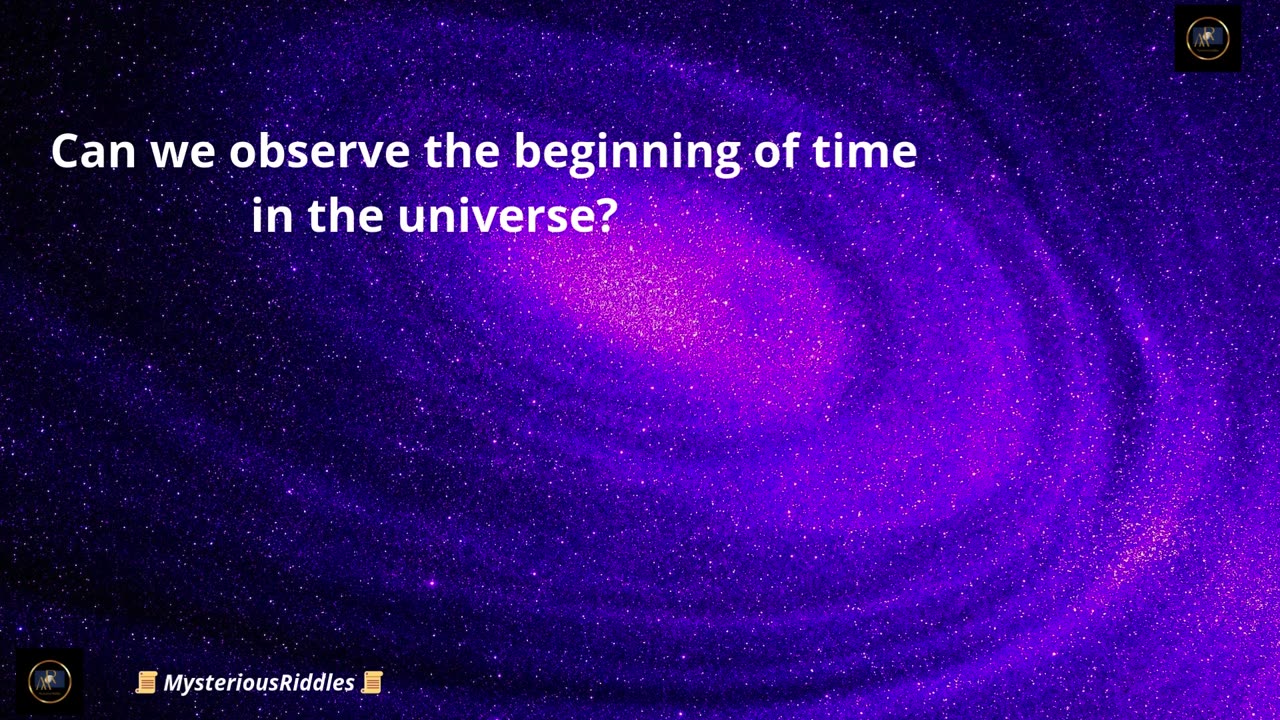 Can we observe the beginning of time in the universe?

📜 MysteriousRiddles 📜